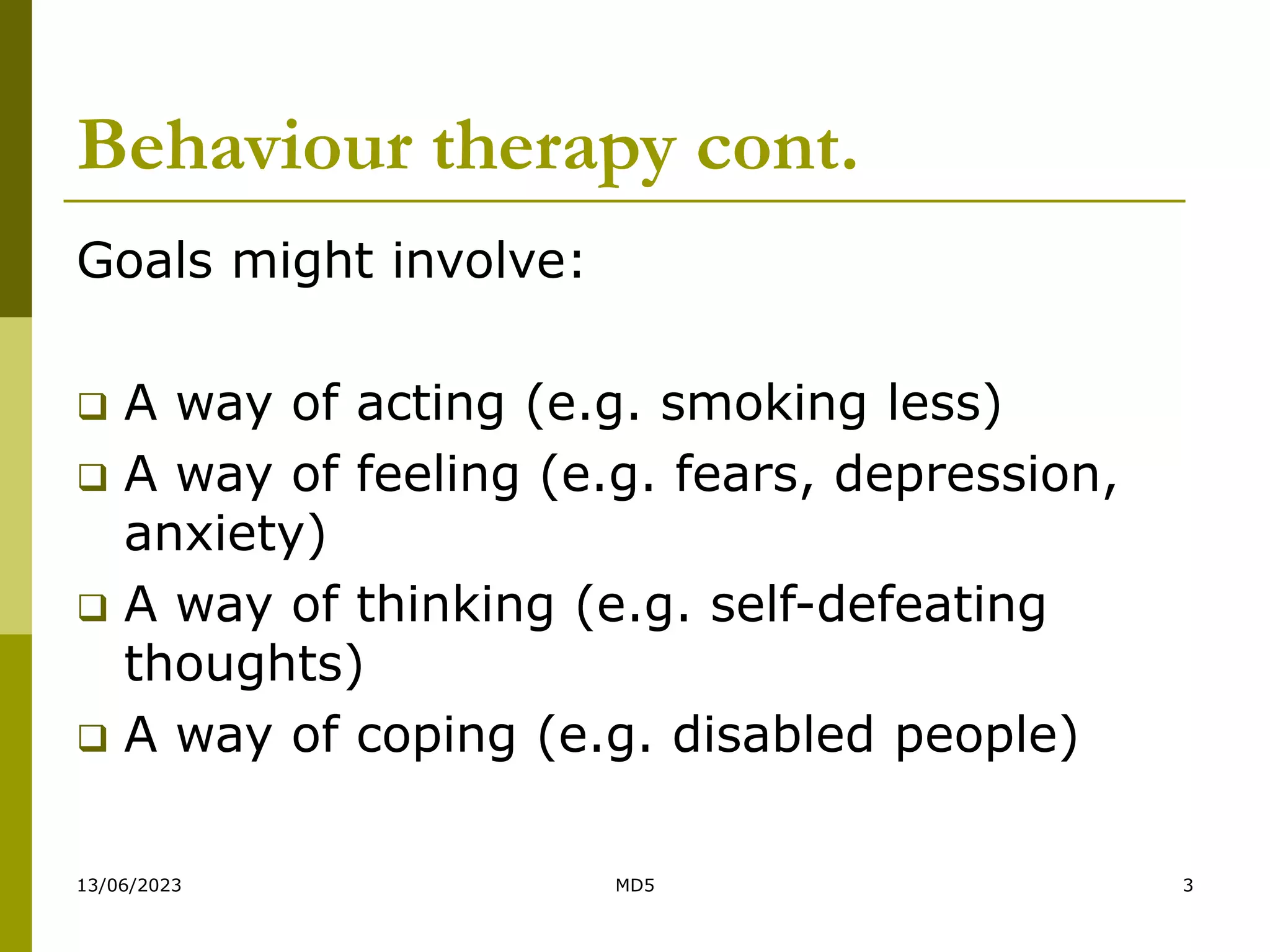 Behaviour therapy cont.

Goals might involve:

- A way of acting (e.g. smoking less)
- A way of feeling (e.g. fears, depression, anxiety)
- A way of thinking (e.g. self-defeating thoughts)
- A way of coping (e.g. disabled people)

13/06/2023

MD5

3